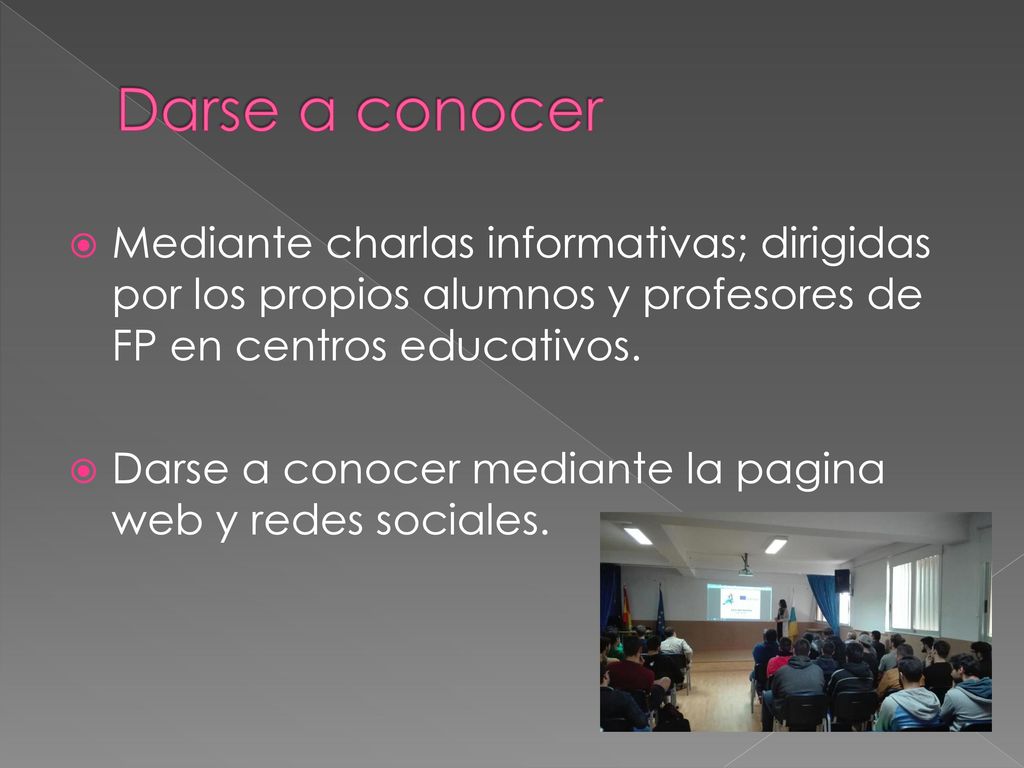 Darse a conocer

Mediante charlas informativas; dirigidas por los propios alumnos y profesores de FP en centros educativos.

Darse a conocer mediante la pagina web y redes sociales.